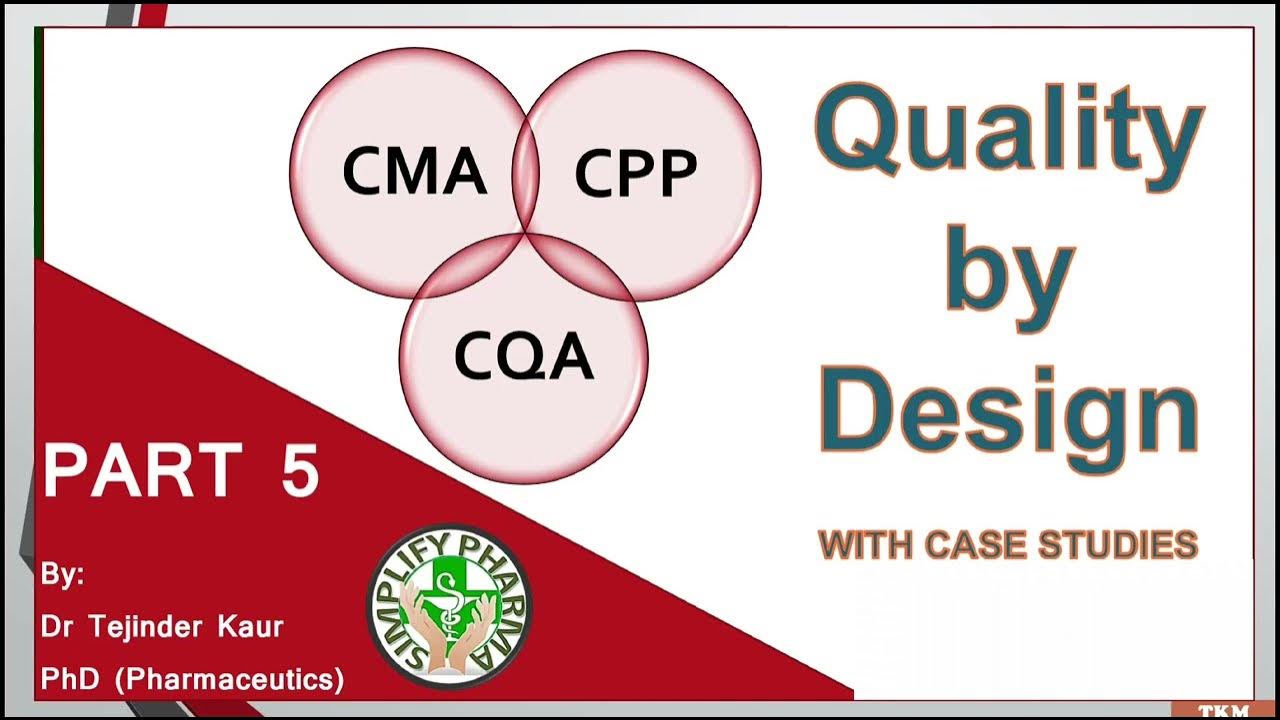 CMA
CPP
CQA

Quality by Design

WITH CASE STUDIES

PART 5

By:
Dr Tejinder Kaur
PhD (Pharmaceutics)

SIMPLIFY PHARMA

TKM